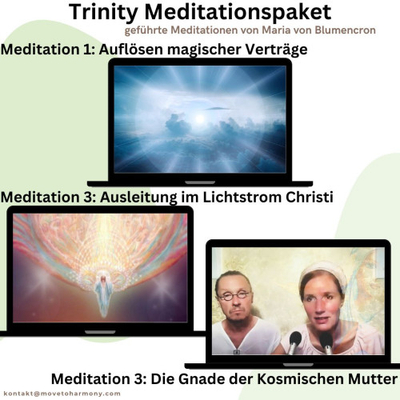 Trinity Meditationspaket
geführte Meditationen von Maria von Blumencron
Meditation 1: Auflösen magischer Verträge
Meditation 3: Ausleitung im Lichtstrom Christi
Meditation 3: Die Gnade der Kosmischen Mutter
kontakt@movetoharmony.com